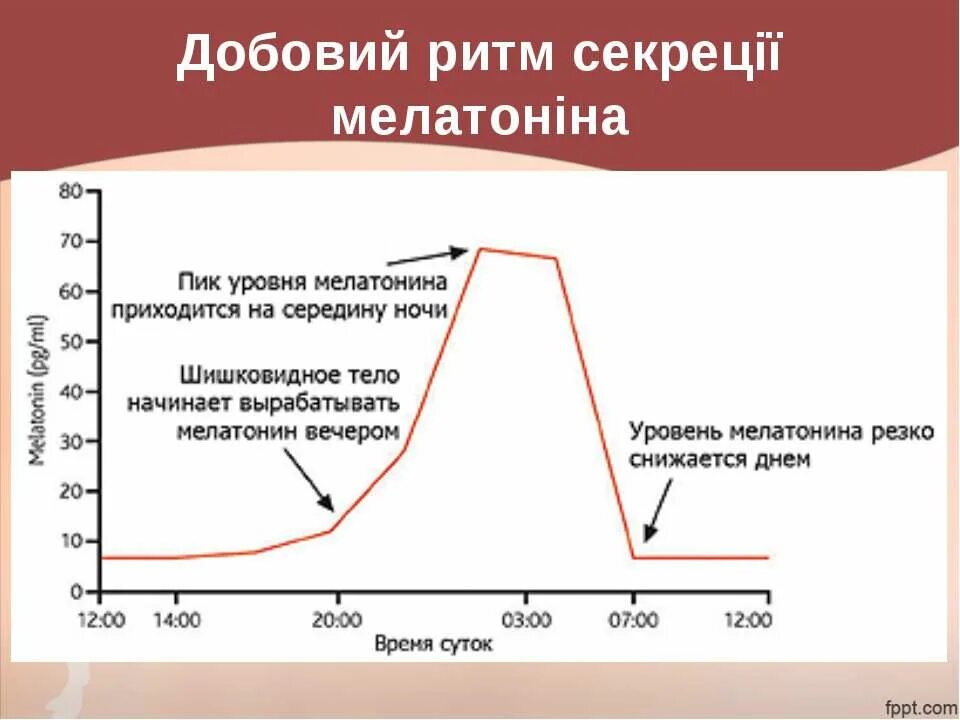 Добовий ритм секреції мелатоніна

Melatonin (pg/ml)

80
70
60
50
40
30
20
10
0

Пик уровня мелатонина приходится на середину ночи

Шишковидное тело начинает вырабатывать мелатонин вечером

Уровень мелатонина резко снижается днем

12:00 14:00 20:00 03:00 07:00 12:00

Время суток

fppt.com